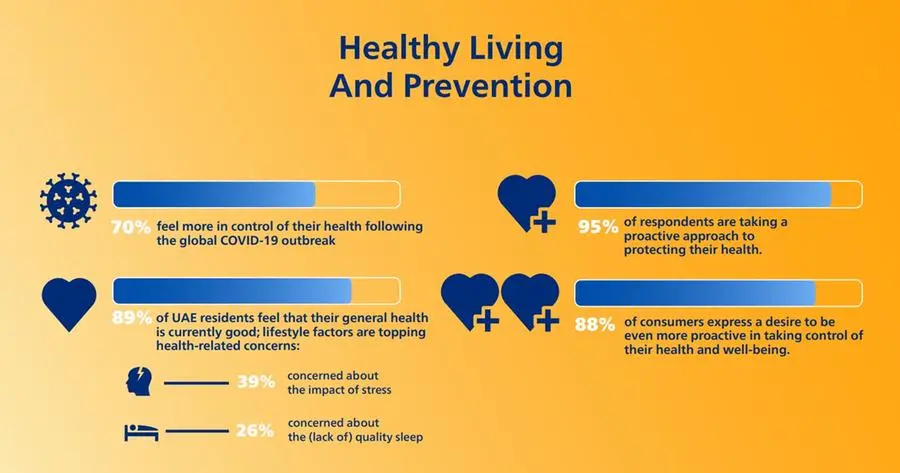 Healthy Living
And Prevention

70% feel more in control of their health following the global COVID-19 outbreak

89% of UAE residents feel that their general health is currently good; lifestyle factors are topping health-related concerns:

39% concerned about the impact of stress

26% concerned about the (lack of) quality sleep

95% of respondents are taking a proactive approach to protecting their health.

88% of consumers express a desire to be even more proactive in taking control of their health and well-being.